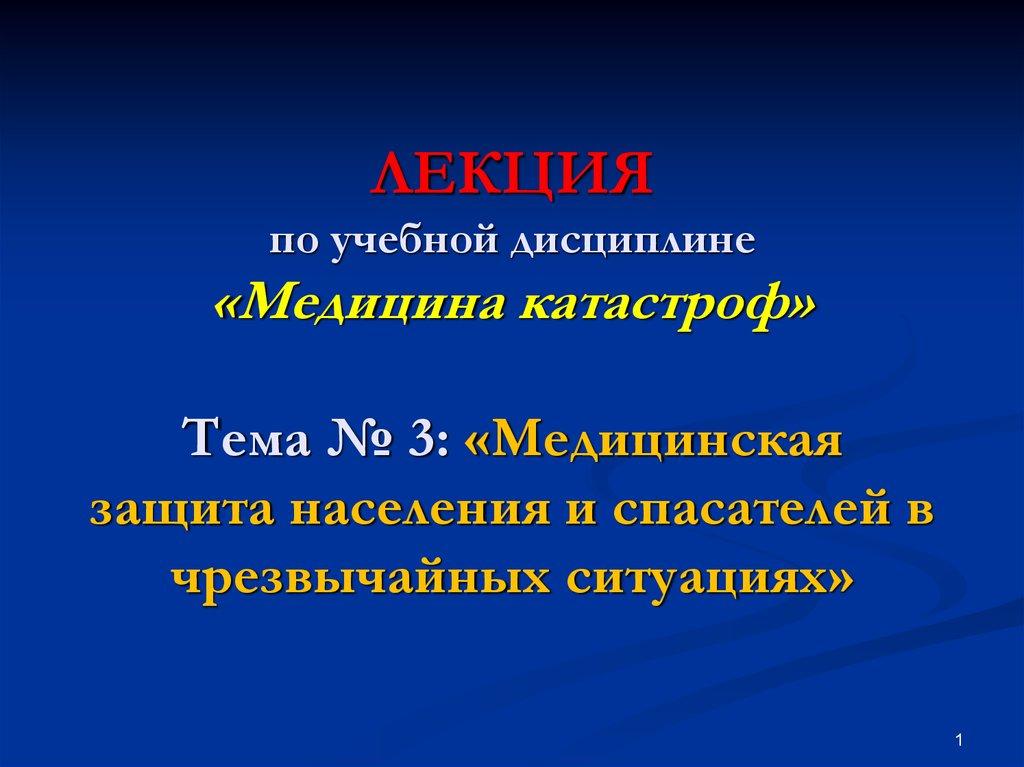 ЛЕКЦИЯ
по учебной дисциплине
«Медицина катастроф»

Тема № 3: «Медицинская защита населения и спасателей в чрезвычайных ситуациях»

1